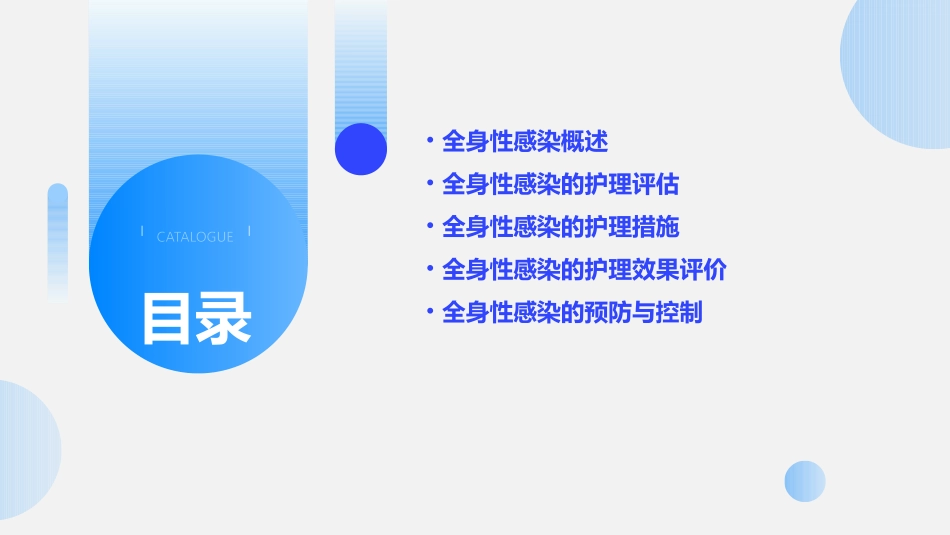 CATALOGUE

目录

• 全身性感染概述
• 全身性感染的护理评估
• 全身性感染的护理措施
• 全身性感染的护理效果评价
• 全身性感染的预防与控制